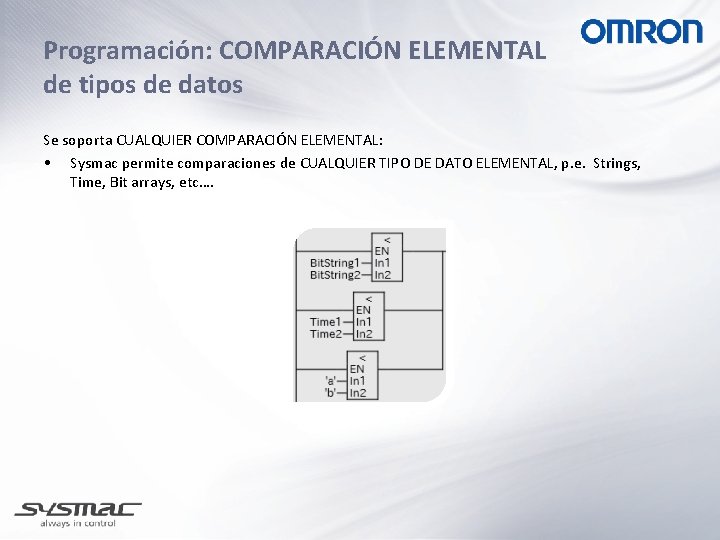 OMRON

Programación: COMPARACIÓN ELEMENTAL de tipos de datos

Se soporta CUALQUIER COMPARACIÓN ELEMENTAL:

• Sysmac permite comparaciones de CUALQUIER TIPO DE DATO ELEMENTAL, p.e. Strings, Time, Bit arrays, etc.…

<
EN
BitString1 In1
BitString2 In2

<
EN
Time1 In1
Time2 In2

<
EN
'a' In1
'b' In2

SYSMAC
always in control